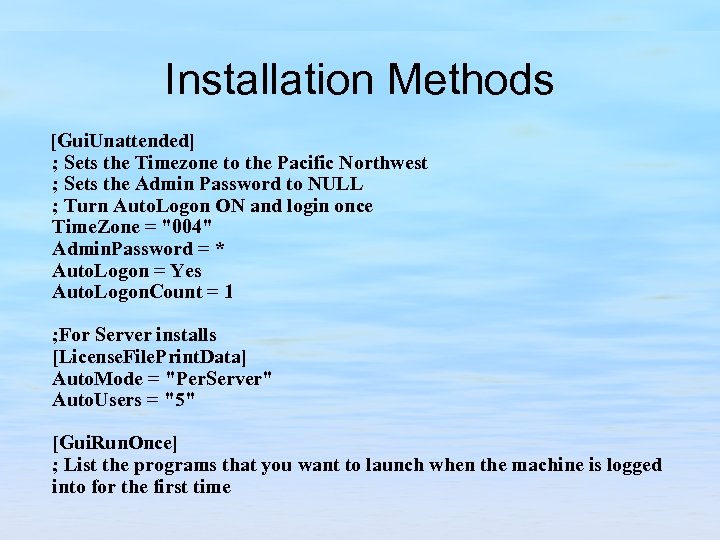 Installation Methods

[GuiUnattended]
; Sets the Timezone to the Pacific Northwest
; Sets the Admin Password to NULL
; Turn AutoLogon ON and login once
TimeZone = "004"
AdminPassword = *
AutoLogon = Yes
AutoLogonCount = 1

;For Server installs
[LicenseFilePrintData]
AutoMode = "PerServer"
AutoUsers = "5"

[GuiRunOnce]
; List the programs that you want to launch when the machine is logged into for the first time